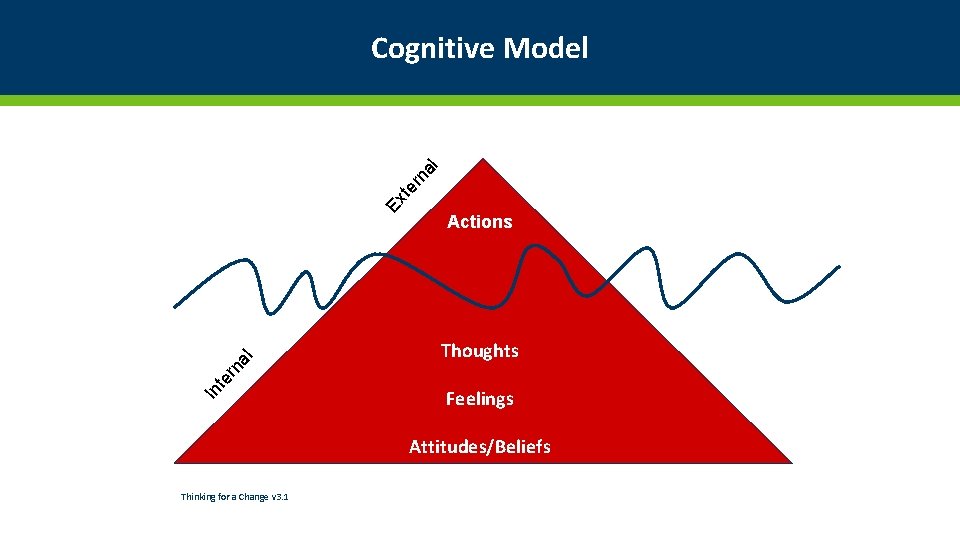 Cognitive Model

External

Actions

Internal

Thoughts

Feelings

Attitudes/Beliefs

Thinking for a Change v3.1